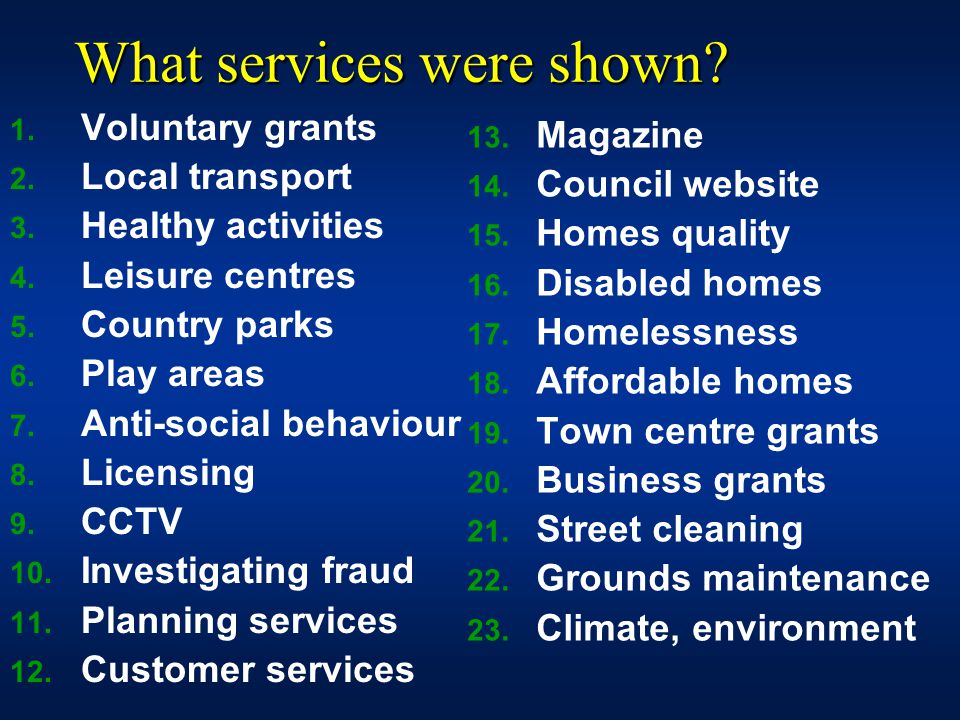 What services were shown?

1. Voluntary grants
2. Local transport
3. Healthy activities
4. Leisure centres
5. Country parks
6. Play areas
7. Anti-social behaviour
8. Licensing
9. CCTV
10. Investigating fraud
11. Planning services
12. Customer services

13. Magazine
14. Council website
15. Homes quality
16. Disabled homes
17. Homelessness
18. Affordable homes
19. Town centre grants
20. Business grants
21. Street cleaning
22. Grounds maintenance
23. Climate, environment